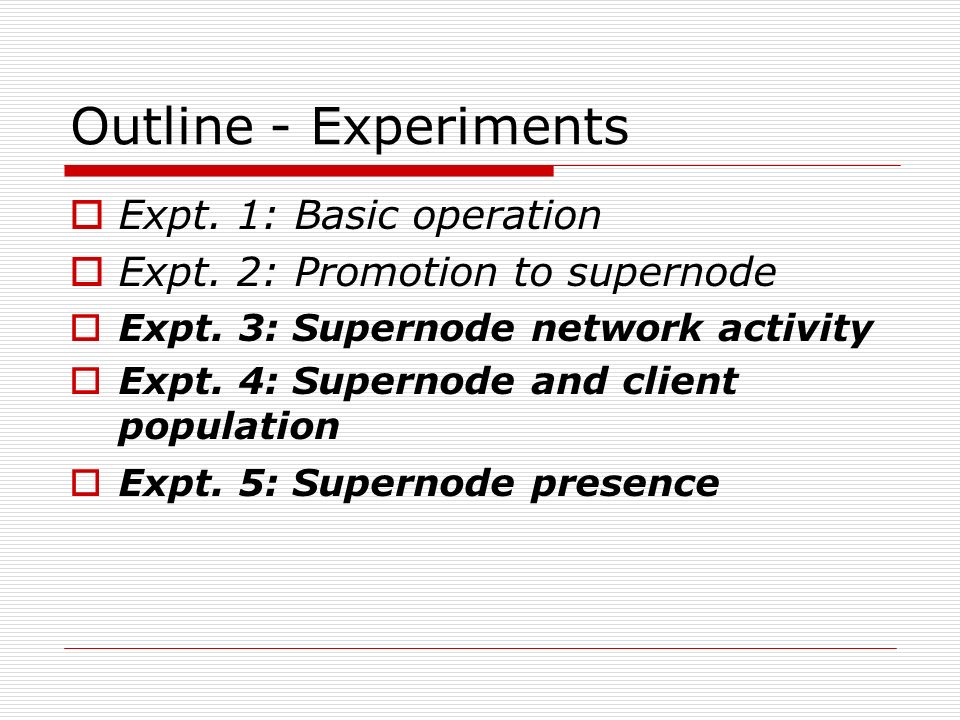 Outline - Experiments

Expt. 1: Basic operation

Expt. 2: Promotion to supernode

Expt. 3: Supernode network activity

Expt. 4: Supernode and client population

Expt. 5: Supernode presence